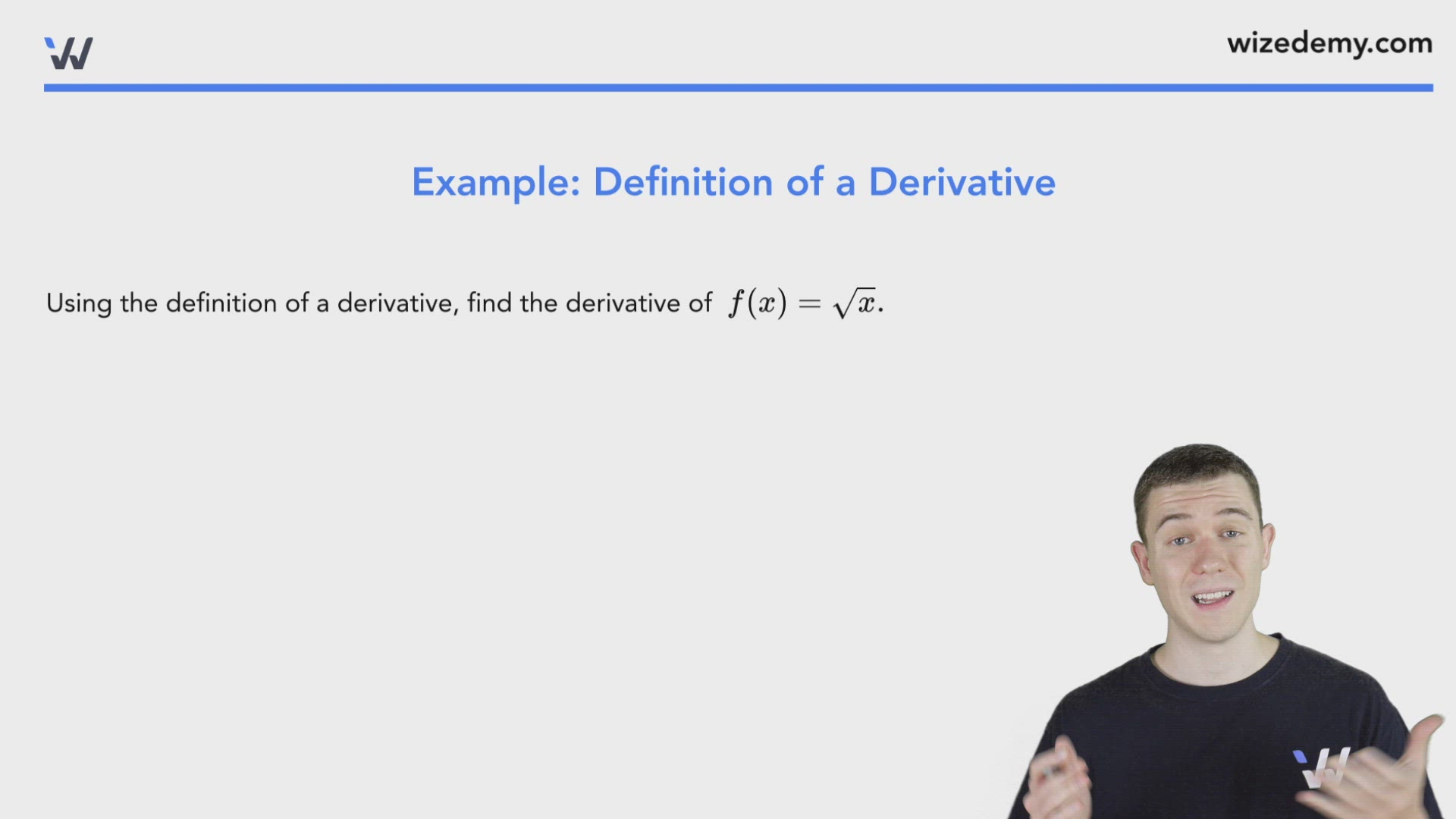 wizedemy.com

Example: Definition of a Derivative

Using the definition of a derivative, find the derivative of $f(x) = \sqrt{x}$.